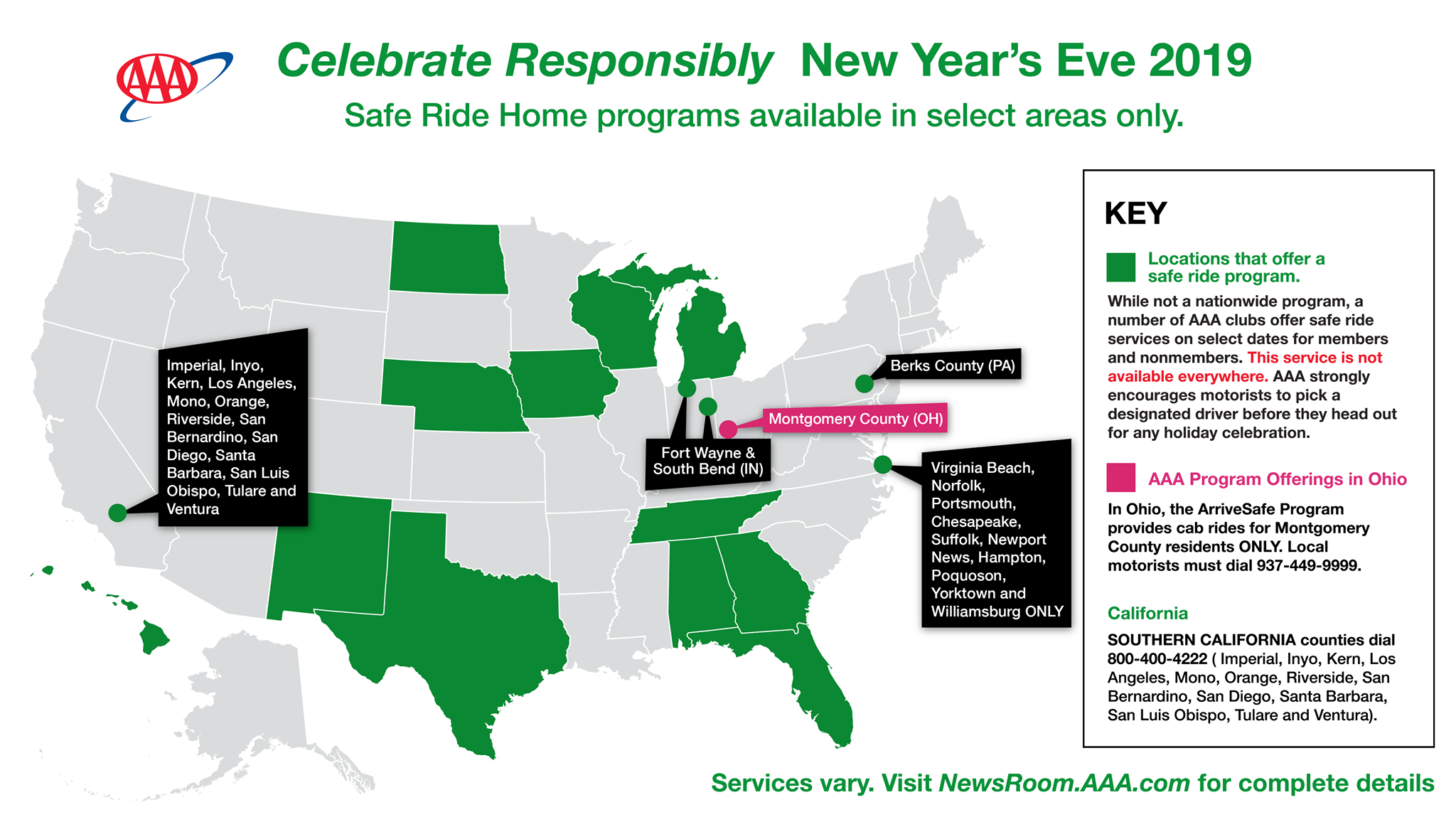 AAA

Celebrate Responsibly New Year's Eve 2019

Safe Ride Home programs available in select areas only.

Imperial, Inyo, Kern, Los Angeles, Mono, Orange, Riverside, San Bernardino, San Diego, Santa Barbara, San Luis Obispo, Tulare and Ventura

Fort Wayne & South Bend (IN)

Montgomery County (OH)

Berks County (PA)

Virginia Beach, Norfolk, Portsmouth, Chesapeake, Suffolk, Newport News, Hampton, Poquoson, Yorktown and Williamsburg ONLY

KEY

Locations that offer a safe ride program.

While not a nationwide program, a number of AAA clubs offer safe ride services on select dates for members and nonmembers. This service is not available everywhere. AAA strongly encourages motorists to pick a designated driver before they head out for any holiday celebration.

AAA Program Offerings in Ohio

In Ohio, the ArriveSafe Program provides cab rides for Montgomery County residents ONLY. Local motorists must dial 937-449-9999.

California

SOUTHERN CALIFORNIA counties dial 800-400-4222 ( Imperial, Inyo, Kern, Los Angeles, Mono, Orange, Riverside, San Bernardino, San Diego, Santa Barbara, San Luis Obispo, Tulare and Ventura).

Services vary. Visit NewsRoom.AAA.com for complete details